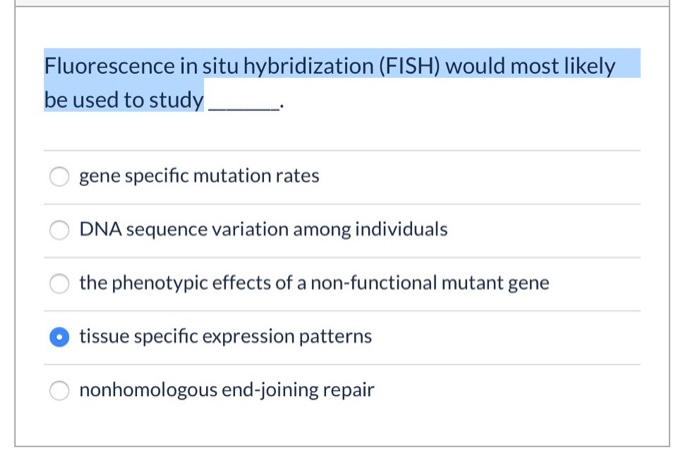 Fluorescence in situ hybridization (FISH) would most likely be used to study ______.

gene specific mutation rates

DNA sequence variation among individuals

the phenotypic effects of a non-functional mutant gene

tissue specific expression patterns

nonhomologous end-joining repair